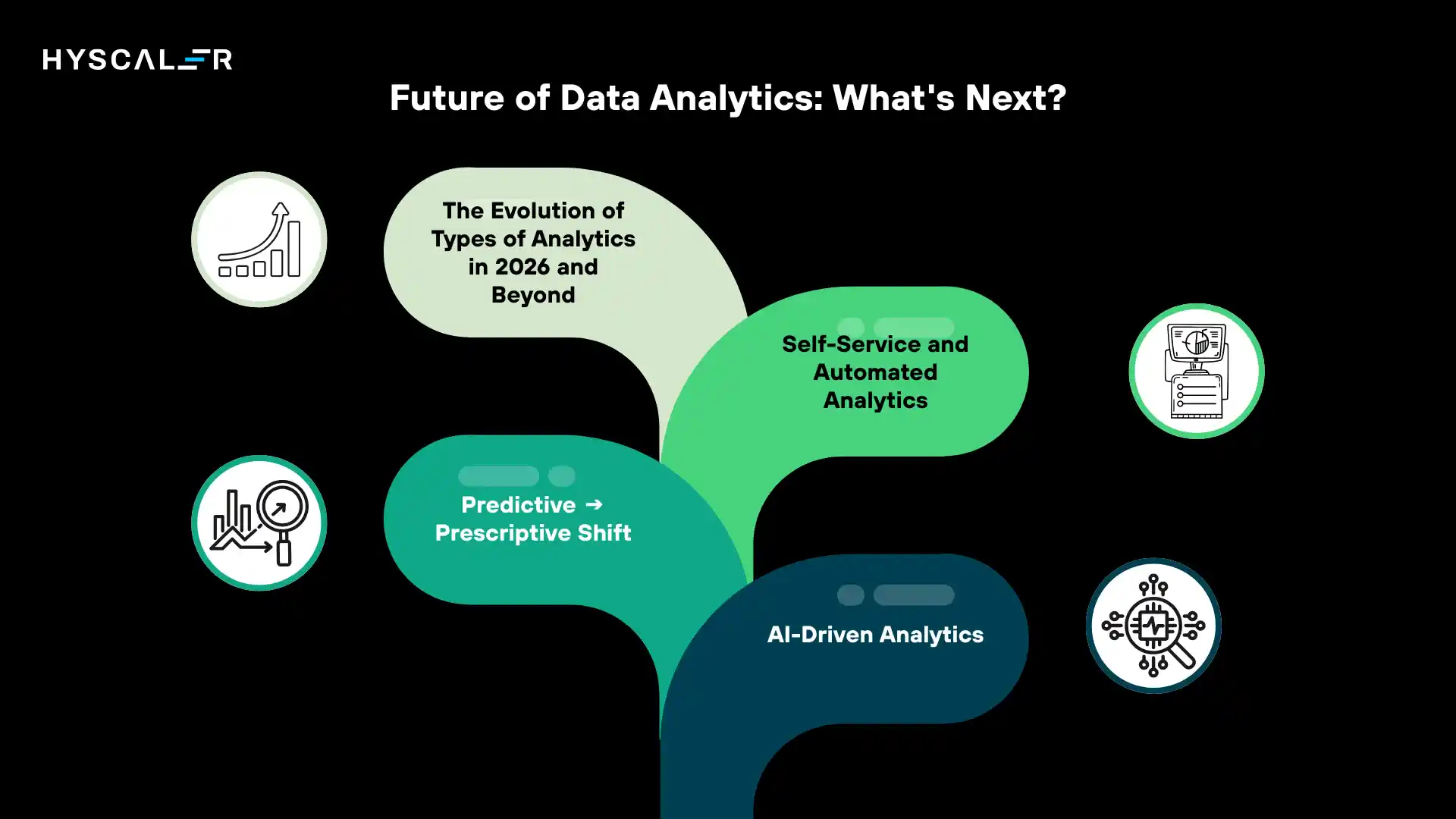 HYSCALER

Future of Data Analytics: What's Next?

The Evolution of Types of Analytics in 2026 and Beyond

Self-Service and Automated Analytics

Predictive → Prescriptive Shift

AI-Driven Analytics